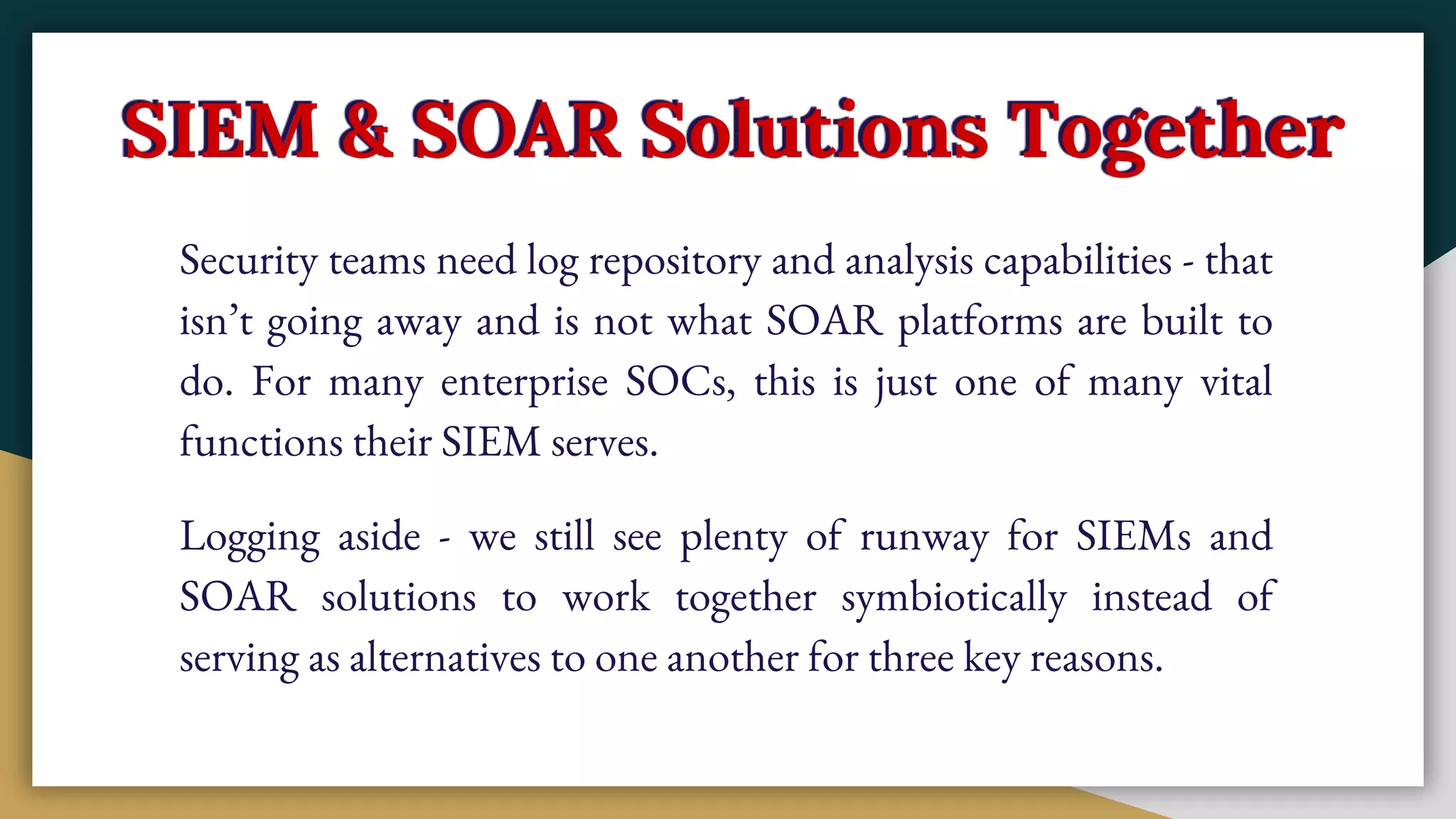 SIEM & SOAR Solutions Together

Security teams need log repository and analysis capabilities - that isn’t going away and is not what SOAR platforms are built to do. For many enterprise SOCs, this is just one of many vital functions their SIEM serves.

Logging aside - we still see plenty of runway for SIEMs and SOAR solutions to work together symbiotically instead of serving as alternatives to one another for three key reasons.